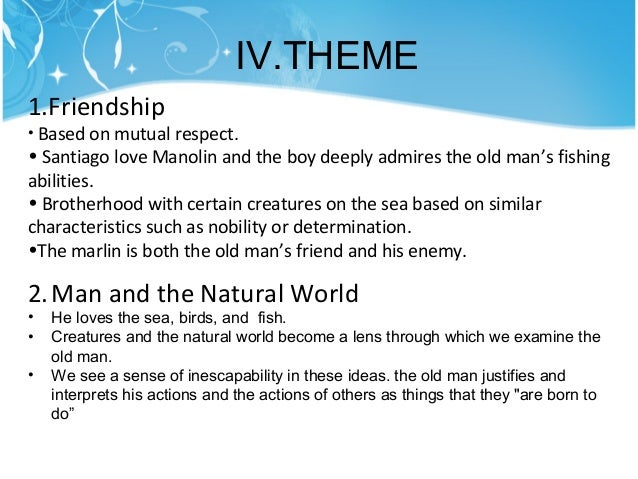 IV.THEME

1.Friendship

• Based on mutual respect.

• Santiago love Manolin and the boy deeply admires the old man’s fishing abilities.

• Brotherhood with certain creatures on the sea based on similar characteristics such as nobility or determination.

•The marlin is both the old man’s friend and his enemy.

2. Man and the Natural World

• He loves the sea, birds, and fish.

• Creatures and the natural world become a lens through which we examine the old man.

• We see a sense of inescapability in these ideas. the old man justifies and interprets his actions and the actions of others as things that they "are born to do”